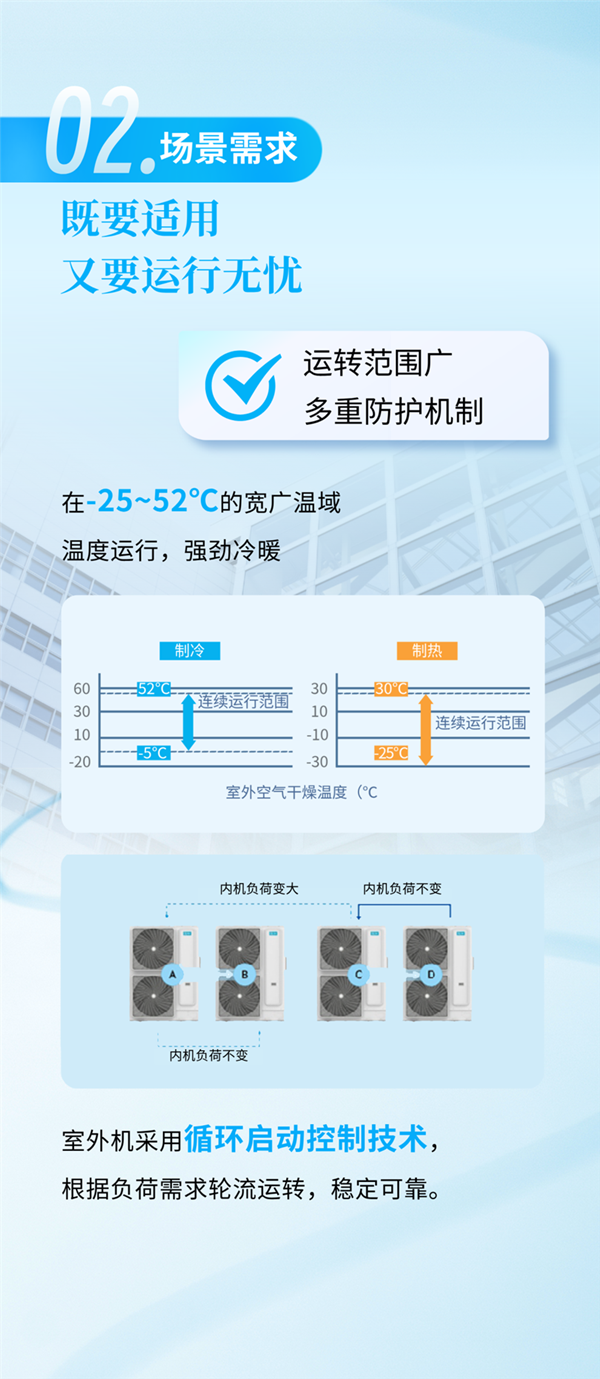 02. 场景需求

既要适用
又要运行无忧

运转范围广
多重防护机制

在-25~52℃的宽广温域
温度运行，强劲冷暖

制冷
60
30
10
-20
52℃
-5℃
连续运行范围

制热
30
10
-10
-30
30℃
-25℃
连续运行范围

室外空气干燥温度（℃

内机负荷变大
内机负荷不变
A
B
C
D
内机负荷不变

室外机采用循环启动控制技术，
根据负荷需求轮流运转，稳定可靠。